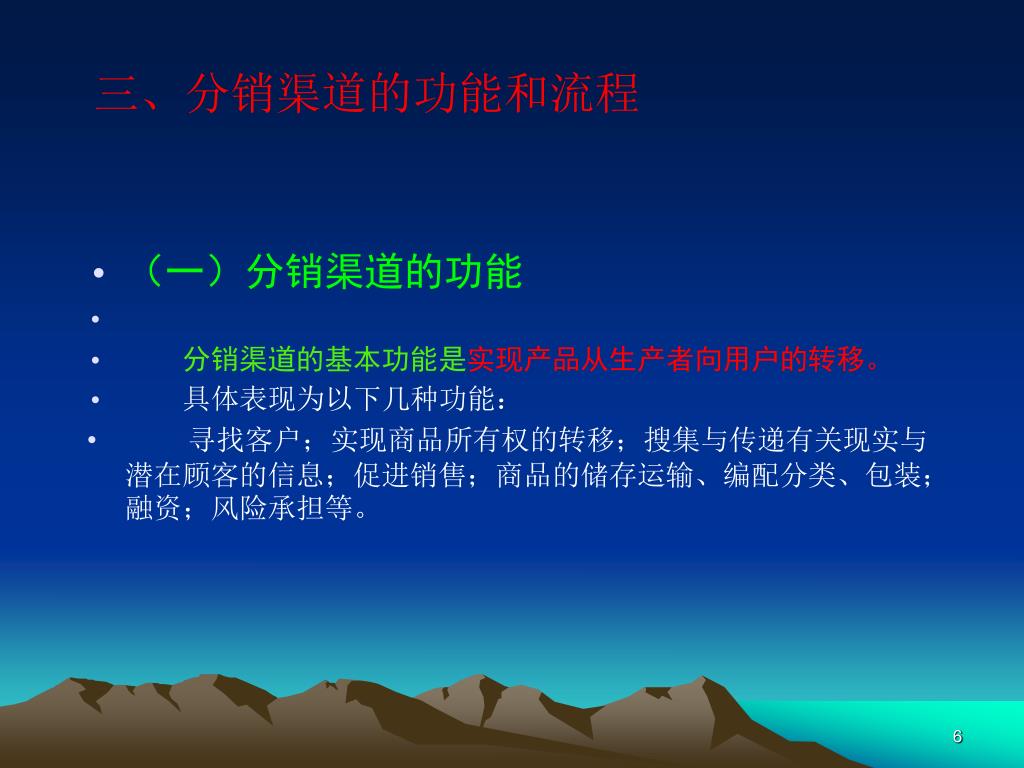 三、分销渠道的功能和流程

• （一）分销渠道的功能

•

• 分销渠道的基本功能是实现产品从生产者向用户的转移。

• 具体表现为以下几种功能：

• 寻找客户；实现商品所有权的转移；搜集与传递有关现实与潜在顾客的信息；促进销售；商品的储存运输、编配分类、包装；融资；风险承担等。

6